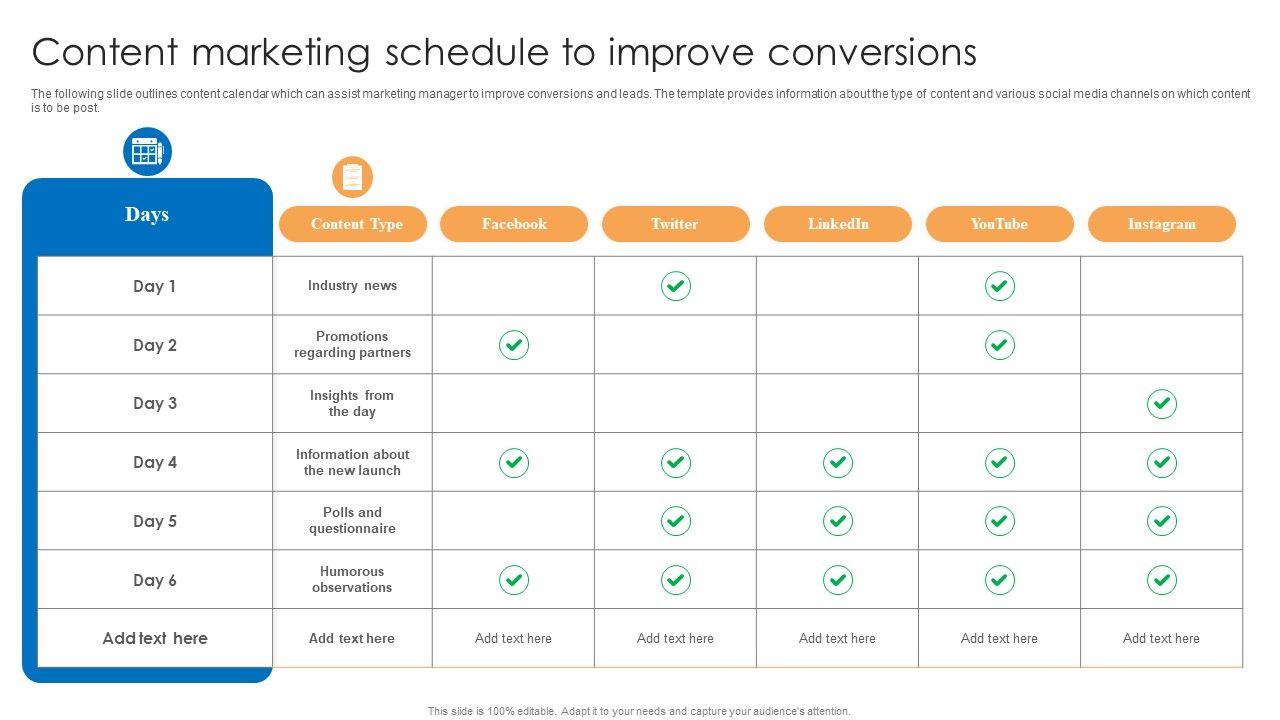 Content marketing schedule to improve conversions

The following slide outlines content calendar which can assist marketing manager to improve conversions and leads. The template provides information about the type of content and various social media channels on which content is to be post.

| Days | Content Type | Facebook | Twitter | LinkedIn | YouTube | Instagram |
|---|---|---|---|---|---|---|
| Day 1 | Industry news | | ✓ | | ✓ | |
| Day 2 | Promotions regarding partners | ✓ | | | ✓ | |
| Day 3 | Insights from the day | | | | | ✓ |
| Day 4 | Information about the new launch | ✓ | ✓ | ✓ | ✓ | ✓ |
| Day 5 | Polls and questionnaire | | ✓ | ✓ | ✓ | ✓ |
| Day 6 | Humorous observations | ✓ | ✓ | ✓ | ✓ | ✓ |
| Add text here | Add text here | Add text here | Add text here | Add text here | Add text here | Add text here |

This slide is 100% editable. Adapt it to your needs and capture your audience's attention.